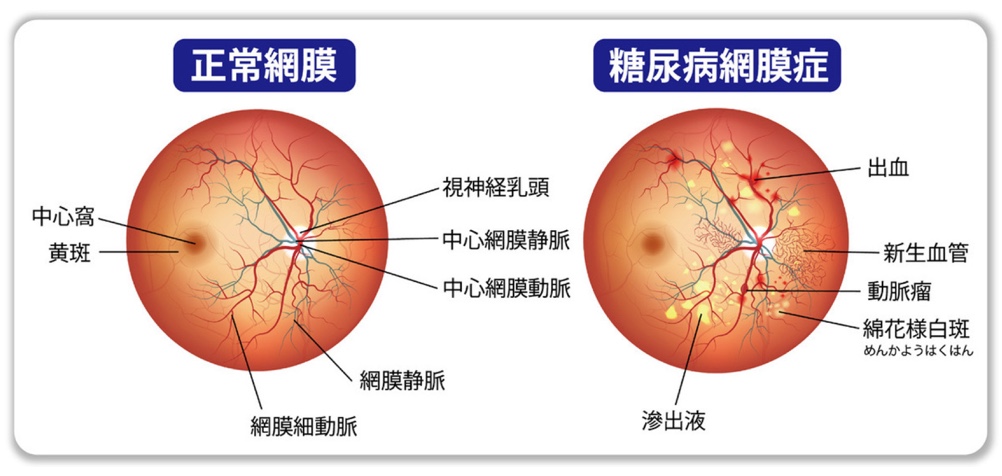 正常網膜

中心窩
黄斑
視神経乳頭
中心網膜静脈
中心網膜動脈
網膜静脈
網膜細動脈

糖尿病網膜症

出血
新生血管
動脈瘤
綿花様白斑
めんかようはくはん
滲出液